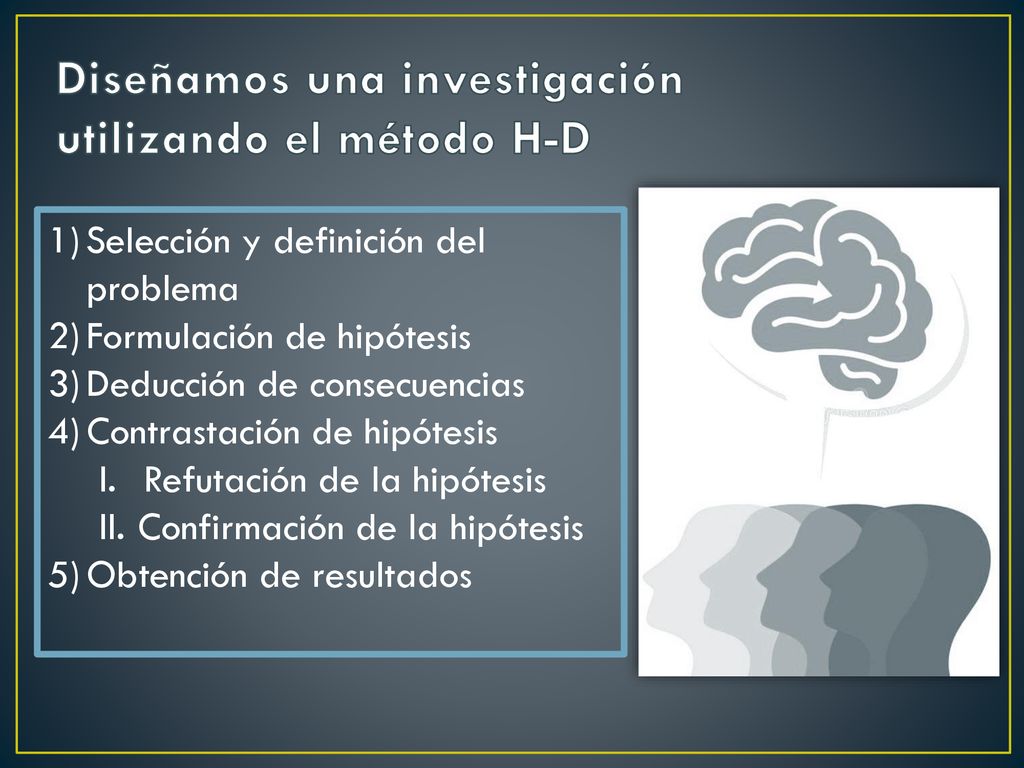 Diseñamos una investigación utilizando el método H-D

1) Selección y definición del problema
2) Formulación de hipótesis
3) Deducción de consecuencias
4) Contrastación de hipótesis
I. Refutación de la hipótesis
II. Confirmación de la hipótesis
5) Obtención de resultados